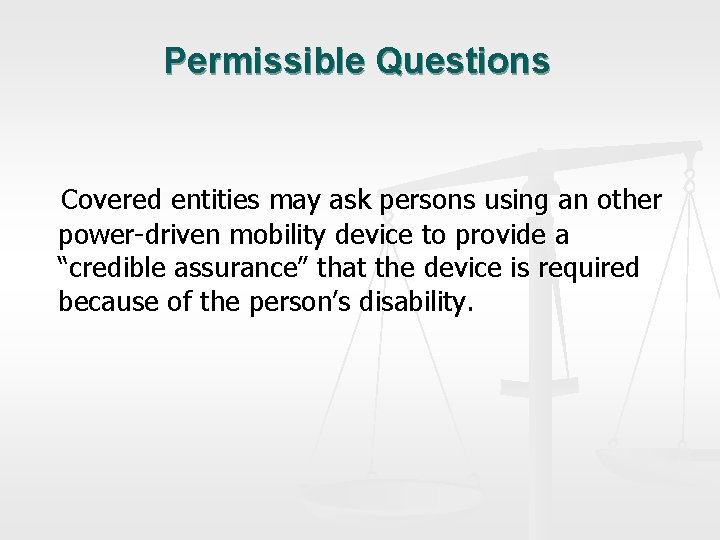 Permissible Questions

Covered entities may ask persons using an other power-driven mobility device to provide a “credible assurance” that the device is required because of the person’s disability.